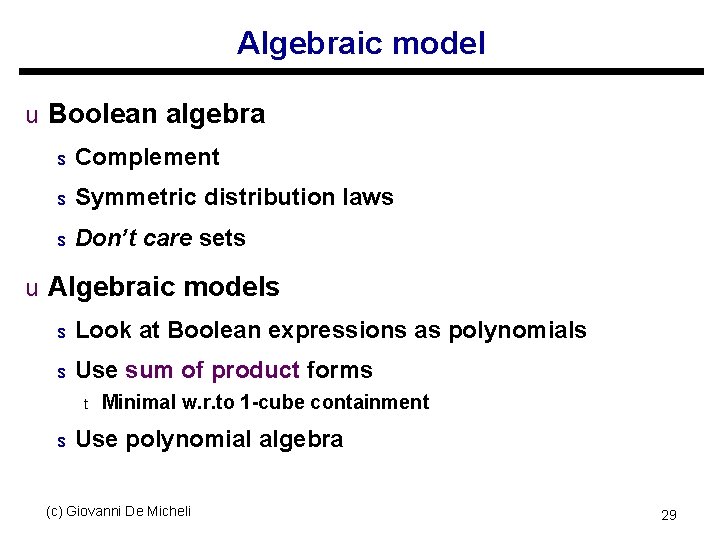 Algebraic model

u Boolean algebra

s Complement

s Symmetric distribution laws

s Don't care sets

u Algebraic models

s Look at Boolean expressions as polynomials

s Use sum of product forms

t Minimal w.r.to 1-cube containment

s Use polynomial algebra

(c) Giovanni De Micheli

29